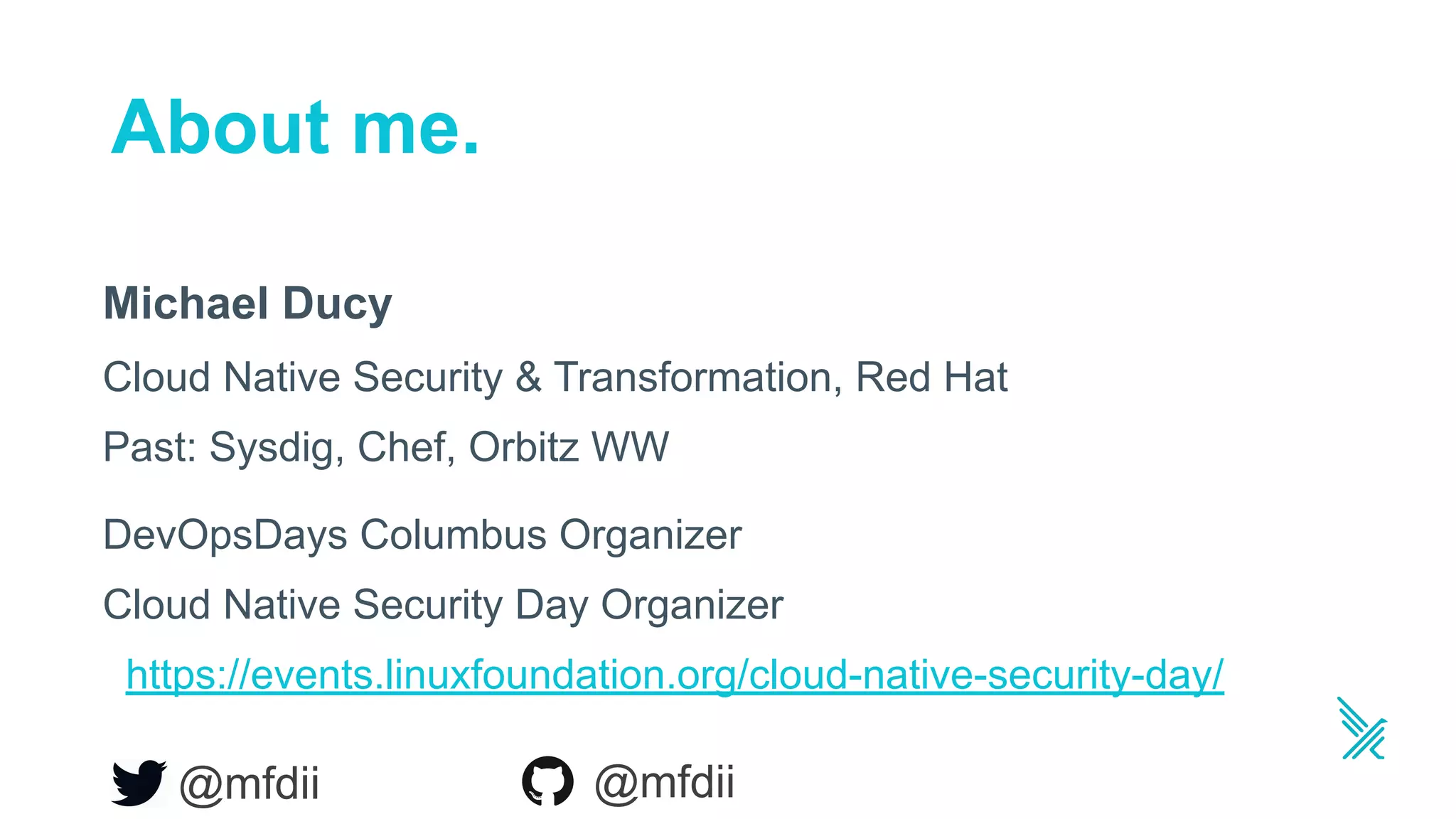 About me.

Michael Ducy

Cloud Native Security & Transformation, Red Hat

Past: Sysdig, Chef, Orbitz WW

DevOpsDays Columbus Organizer

Cloud Native Security Day Organizer

https://events.linuxfoundation.org/cloud-native-security-day/

@mfdii @mfdii